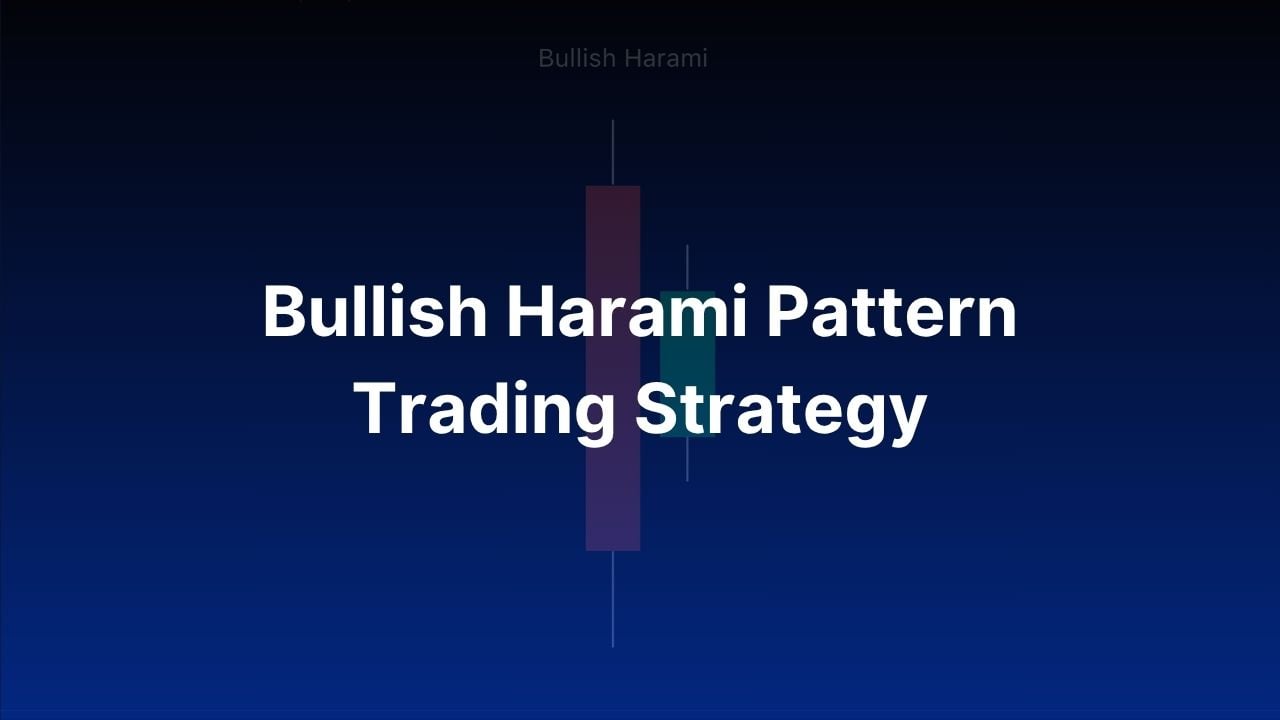 Bullish Harami

Bullish Harami Pattern Trading Strategy